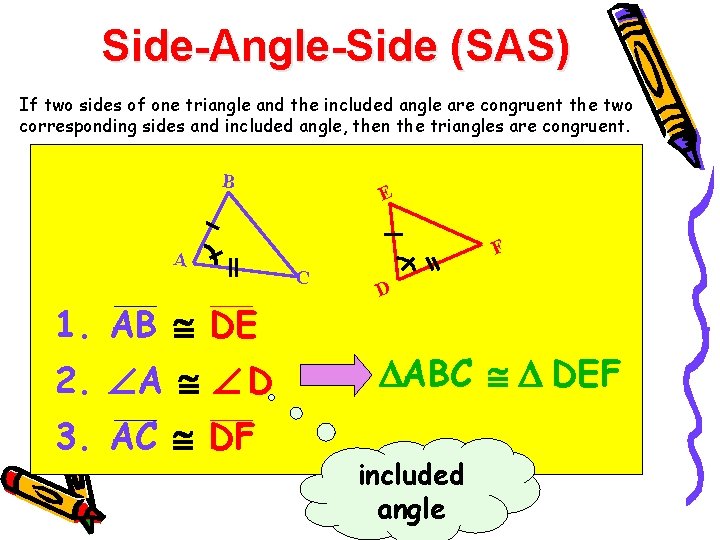 Side-Angle-Side (SAS)

If two sides of one triangle and the included angle are congruent the two corresponding sides and included angle, then the triangles are congruent.

B

A

C

E

F

D

1. $\overline{AB} \cong \overline{DE}$

2. $\angle A \cong \angle D$

3. $\overline{AC} \cong \overline{DF}$

$\Delta ABC \cong \Delta DEF$

included angle